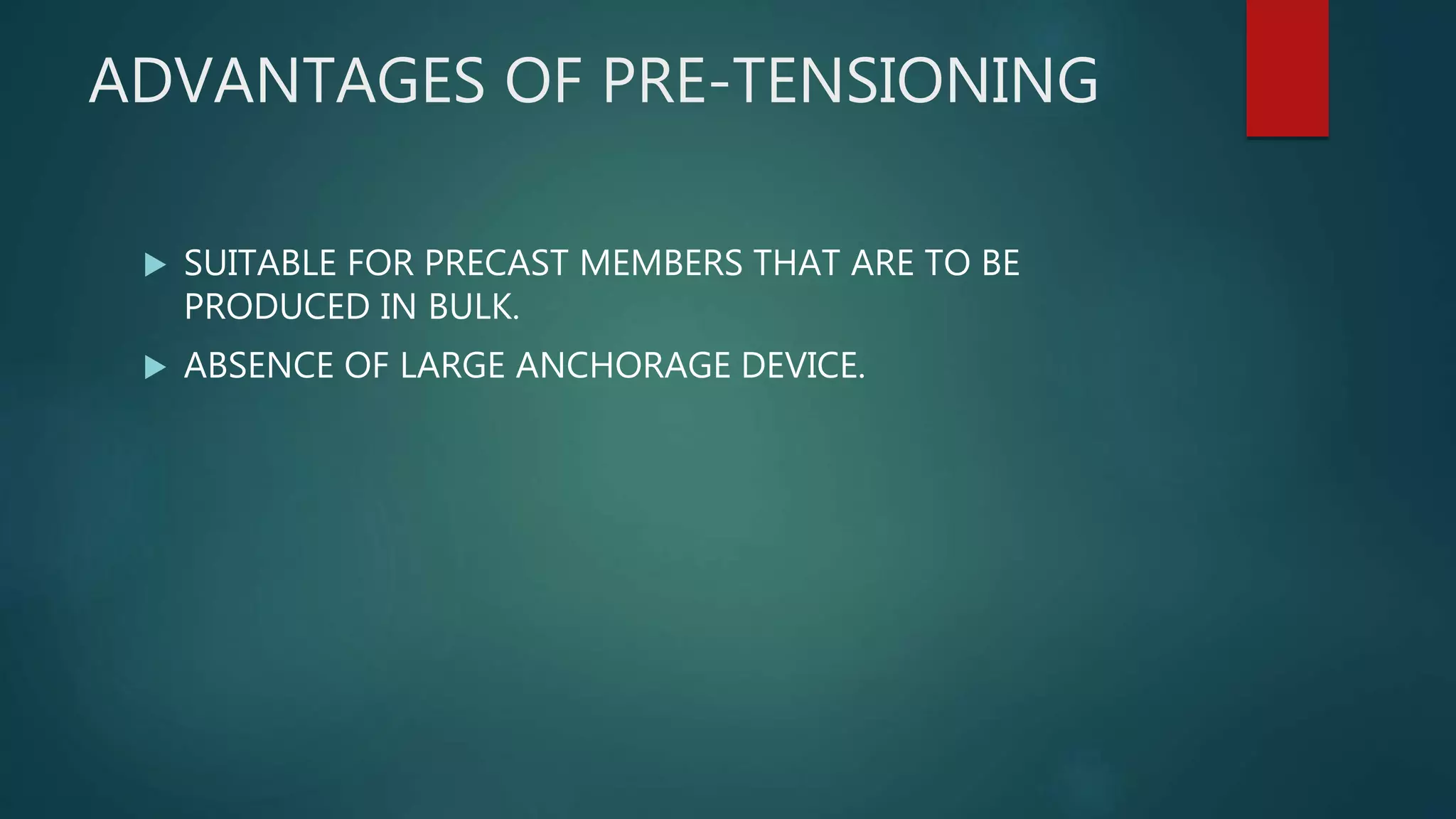 ADVANTAGES OF PRE-TENSIONING

SUITABLE FOR PRECAST MEMBERS THAT ARE TO BE PRODUCED IN BULK.

ABSENCE OF LARGE ANCHORAGE DEVICE.